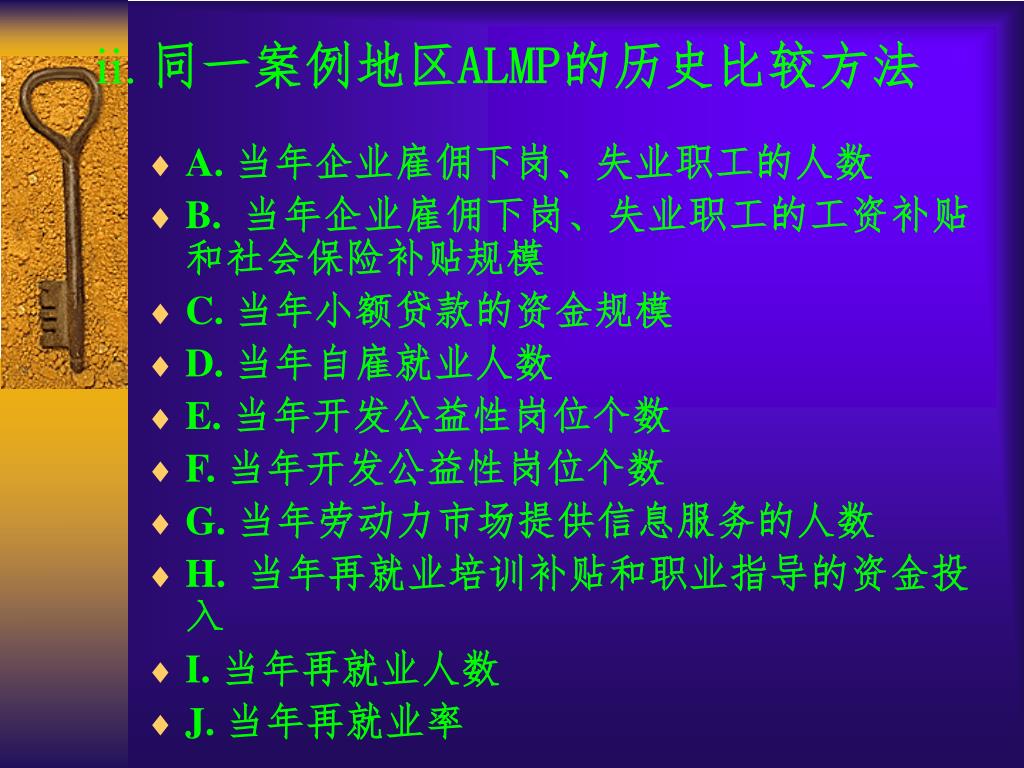 ii. 同一案例地区ALMP的历史比较方法

♦ A. 当年企业雇佣下岗、失业职工的人数
♦ B. 当年企业雇佣下岗、失业职工的工资补贴和社会保险补贴规模
♦ C. 当年小额贷款的资金规模
♦ D. 当年自雇就业人数
♦ E. 当年开发公益性岗位个数
♦ F. 当年开发公益性岗位个数
♦ G. 当年劳动力市场提供信息服务的人数
♦ H. 当年再就业培训补贴和职业指导的资金投入
♦ I. 当年再就业人数
♦ J. 当年再就业率